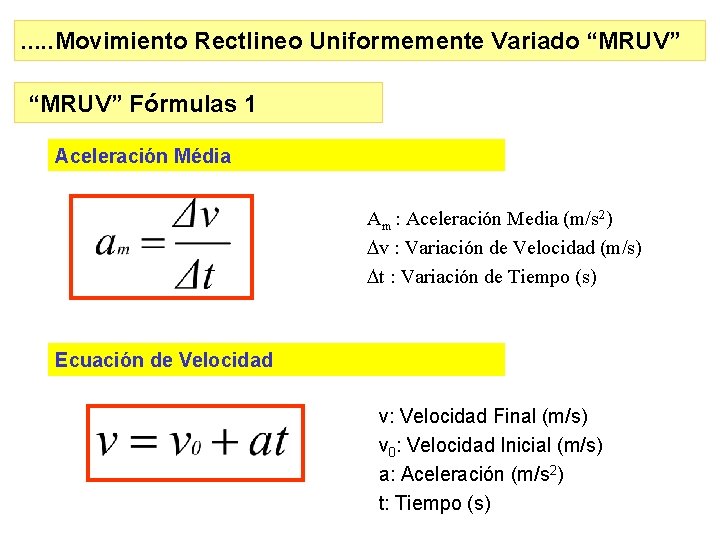 .....Movimiento Rectlineo Uniformemente Variado “MRUV”

“MRUV” Fórmulas 1

Aceleración Média

$a_m = \frac{\Delta v}{\Delta t}$

$A_m$ : Aceleración Media (m/s$^2$)
$\Delta$v : Variación de Velocidad (m/s)
$\Delta$t : Variación de Tiempo (s)

Ecuación de Velocidad

$v = v_0 + at$

v: Velocidad Final (m/s)
$v_0$: Velocidad Inicial (m/s)
a: Aceleración (m/s$^2$)
t: Tiempo (s)